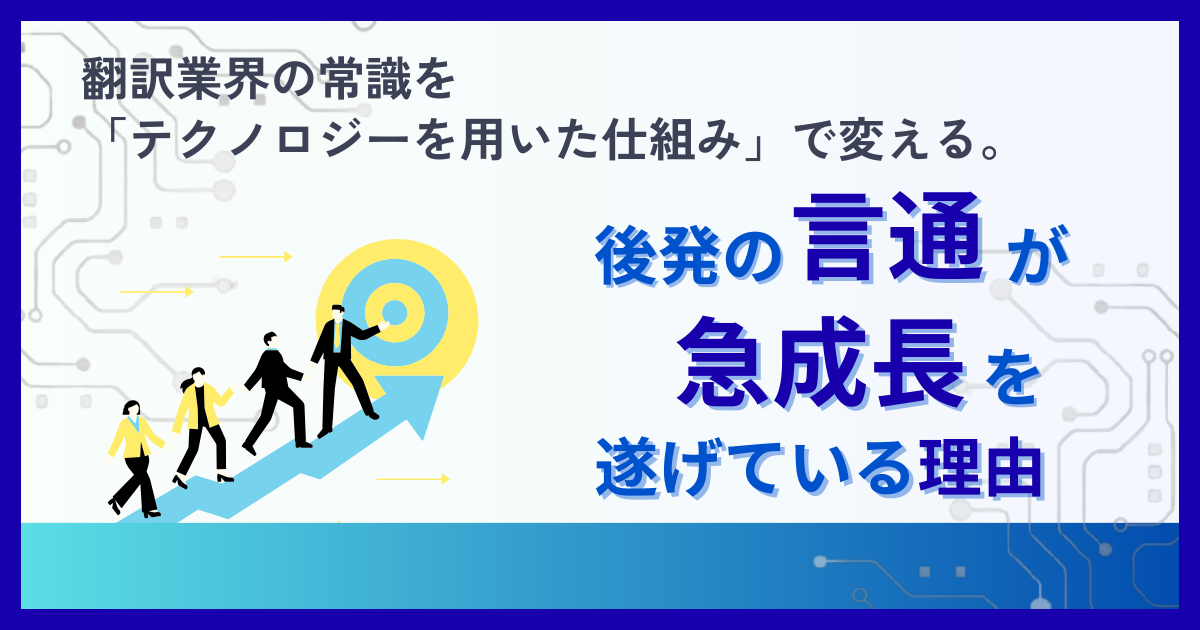 翻訳業界の常識を
「テクノロジーを用いた仕組み」で変える。

後発の言通が
急成長を
遂げている理由